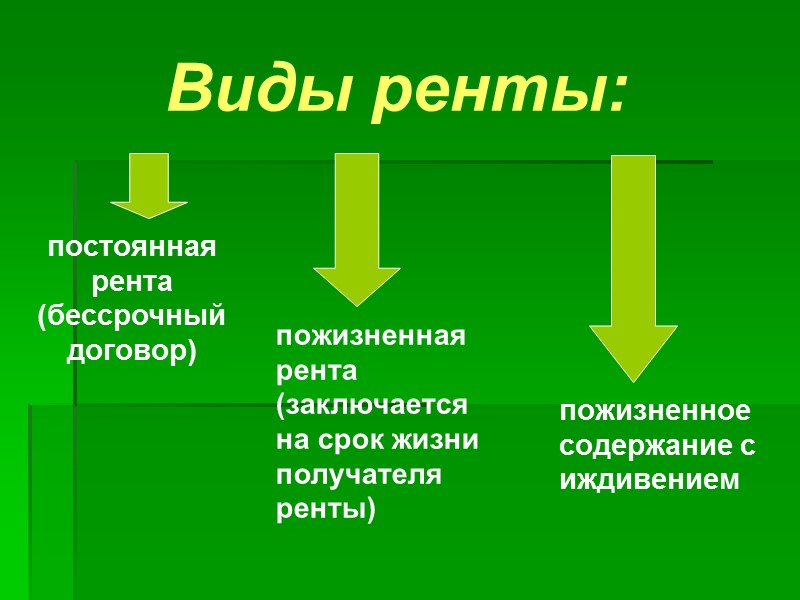 Виды ренты:

постоянная рента (бессрочный договор)

пожизненная рента (заключается на срок жизни получателя ренты)

пожизненное содержание с иждивением